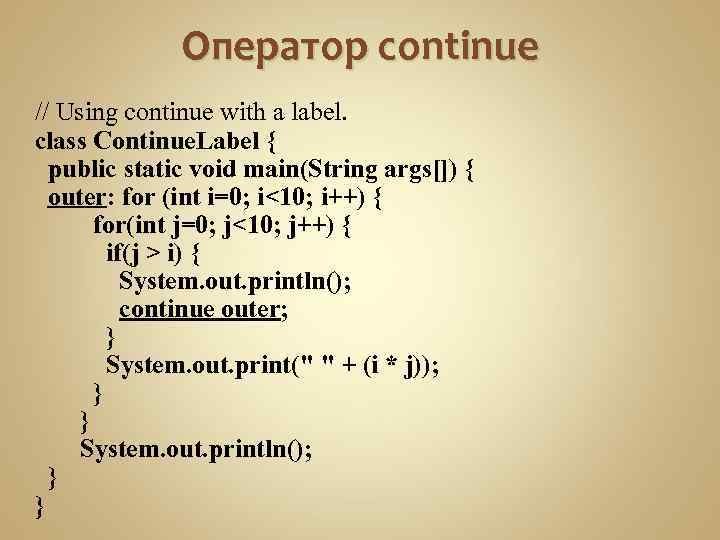 Оператор continue

// Using continue with a label.
class ContinueLabel {
public static void main(String args[]) {
outer: for (int i=0; i<10; i++) {
for(int j=0; j<10; j++) {
if(j > i) {
System.out.println();
continue outer;
}
System.out.print(" " + (i * j));
}
}
System.out.println();
}
}